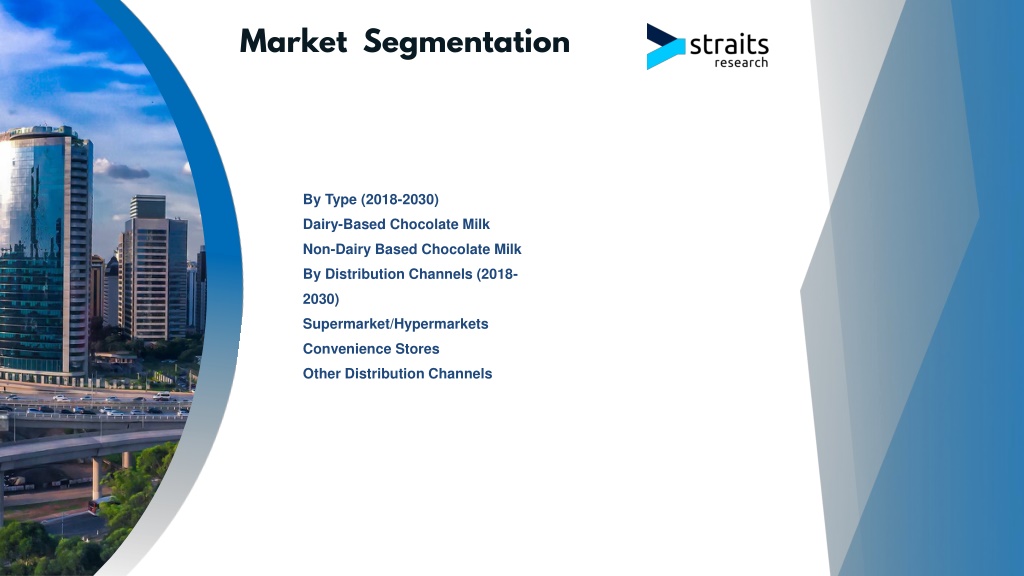 Market Segmentation

straits research

By Type (2018-2030)
Dairy-Based Chocolate Milk
Non-Dairy Based Chocolate Milk
By Distribution Channels (2018-2030)
Supermarket/Hypermarkets
Convenience Stores
Other Distribution Channels